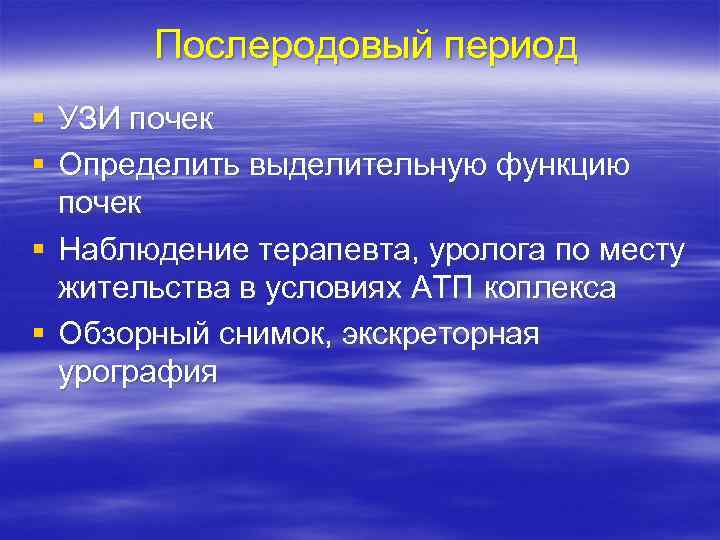 Послеродовый период

▪ УЗИ почек
▪ Определить выделительную функцию почек
▪ Наблюдение терапевта, уролога по месту жительства в условиях АТП коплекса
▪ Обзорный снимок, экскреторная урография